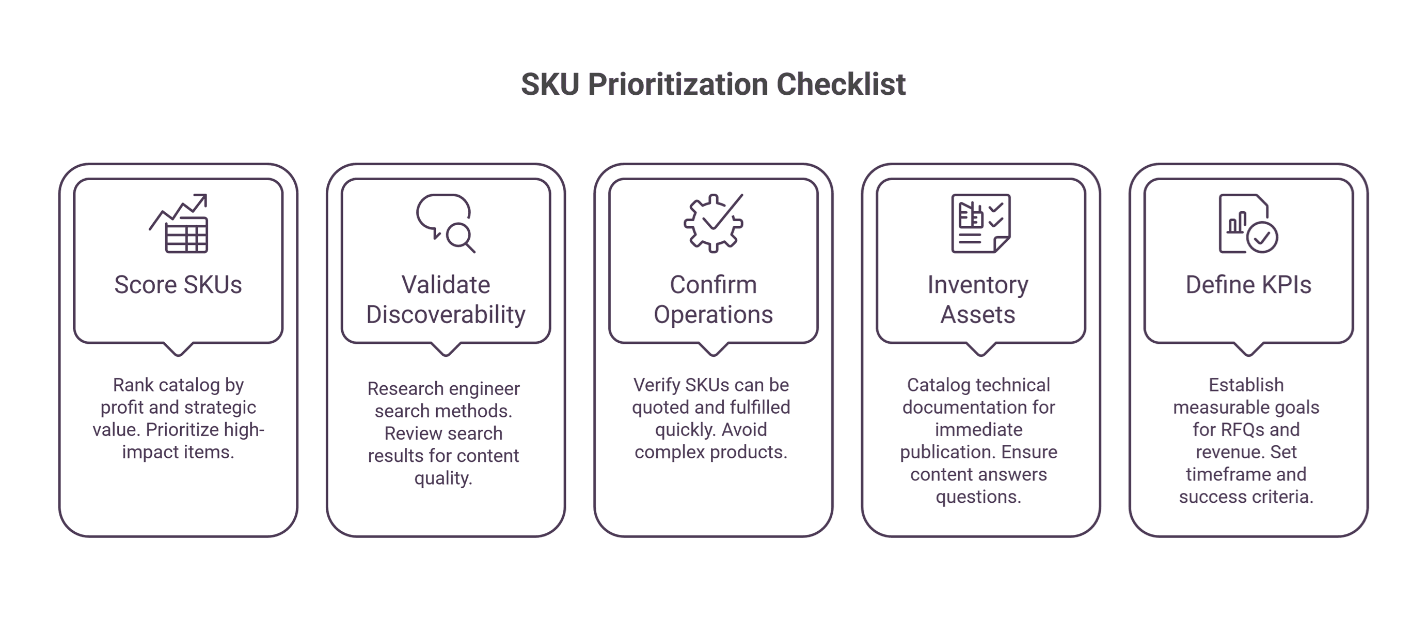 SKU Prioritization Checklist

Score SKUs

Rank catalog by profit and strategic value. Prioritize high-impact items.

Validate Discoverability

Research engineer search methods. Review search results for content quality.

Confirm Operations

Verify SKUs can be quoted and fulfilled quickly. Avoid complex products.

Inventory Assets

Catalog technical documentation for immediate publication. Ensure content answers questions.

Define KPIs

Establish measurable goals for RFQs and revenue. Set timeframe and success criteria.